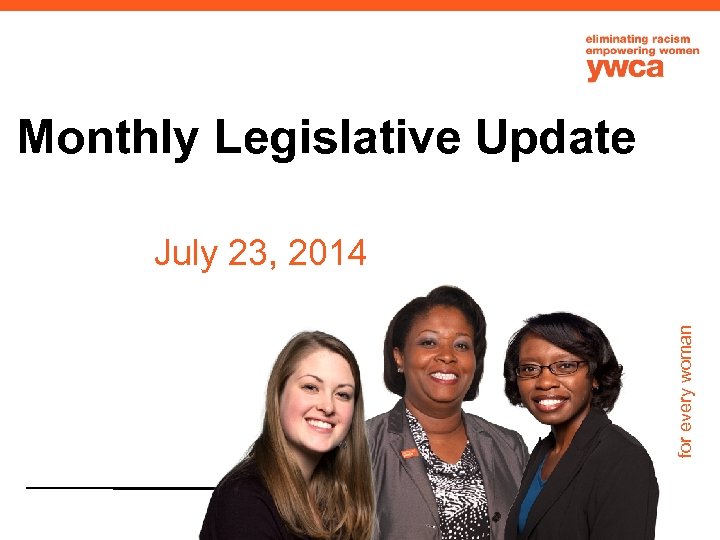 eliminating racism
empowering women
ywca

Monthly Legislative Update

July 23, 2014

for every woman